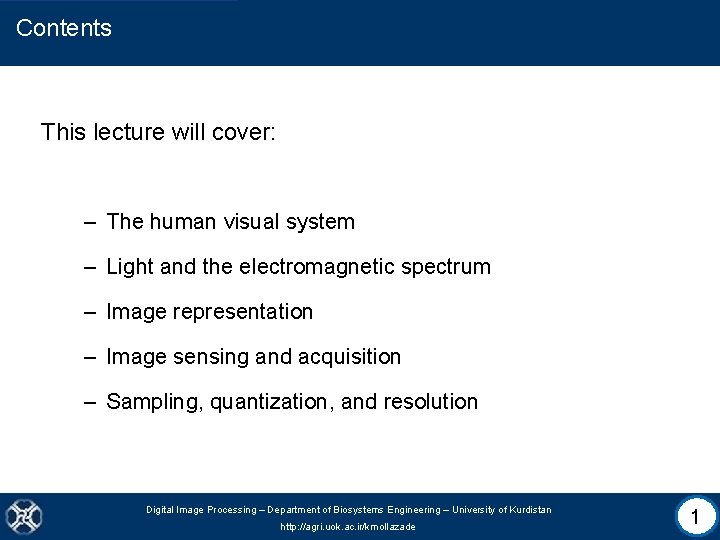 Contents

This lecture will cover:

– The human visual system
– Light and the electromagnetic spectrum
– Image representation
– Image sensing and acquisition
– Sampling, quantization, and resolution

Digital Image Processing – Department of Biosystems Engineering – University of Kurdistan
http://agri.uok.ac.ir/kmollazade

1